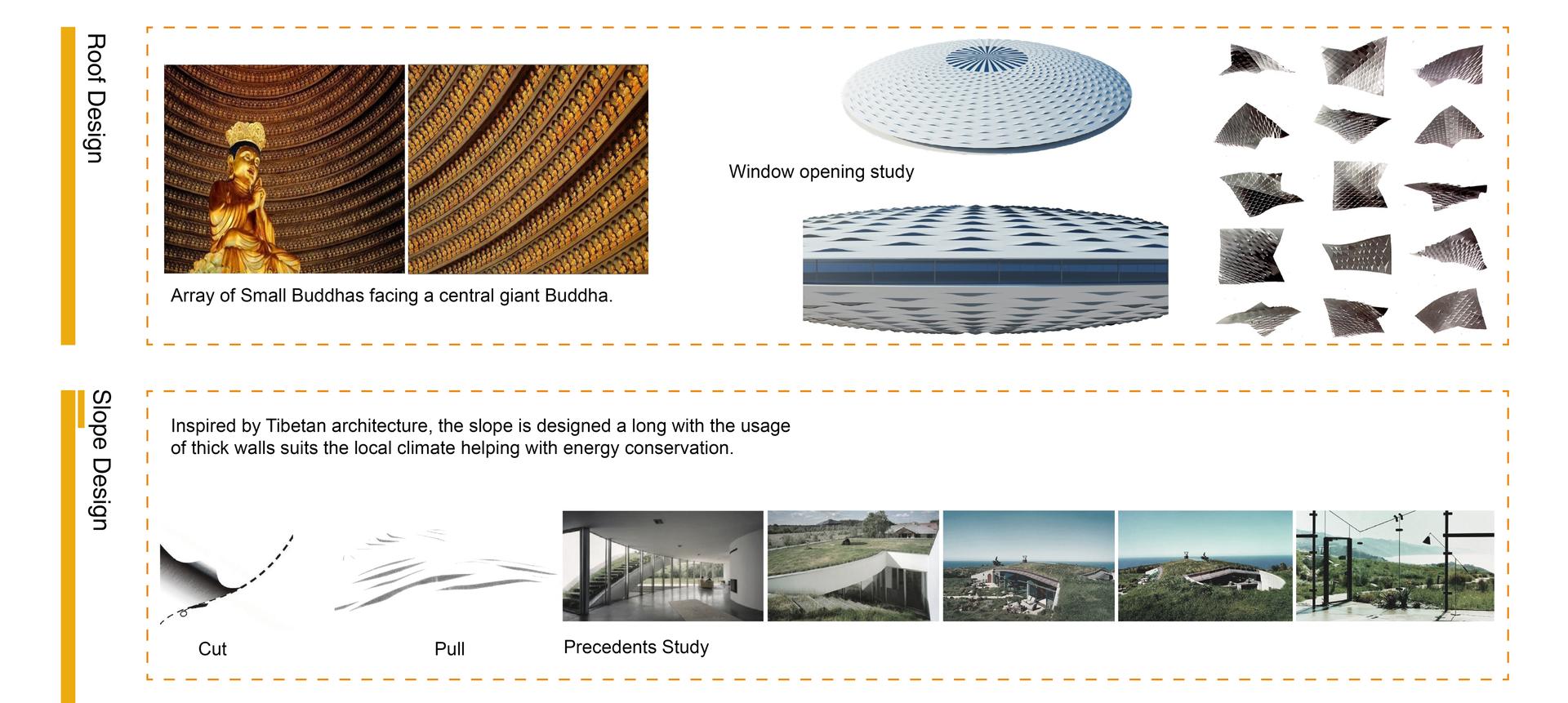 Roof Design

Array of Small Buddhas facing a central giant Buddha.

Window opening study

Slope Design

Inspired by Tibetan architecture, the slope is designed a long with the usage of thick walls suits the local climate helping with energy conservation.

Cut

Pull

Precedents Study